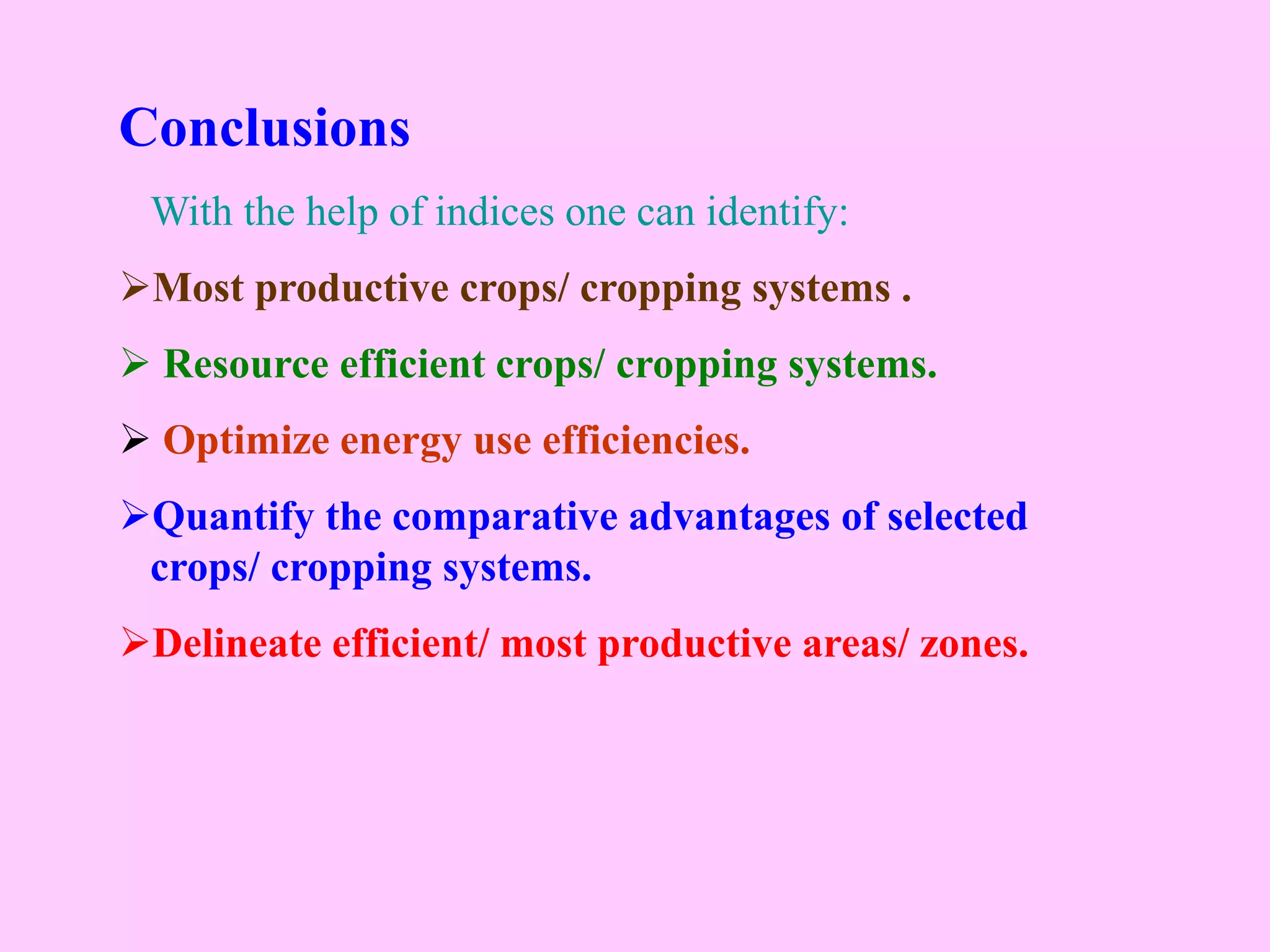 Conclusions

With the help of indices one can identify:

➢Most productive crops/ cropping systems .

➢ Resource efficient crops/ cropping systems.

➢ Optimize energy use efficiencies.

➢Quantify the comparative advantages of selected crops/ cropping systems.

➢Delineate efficient/ most productive areas/ zones.